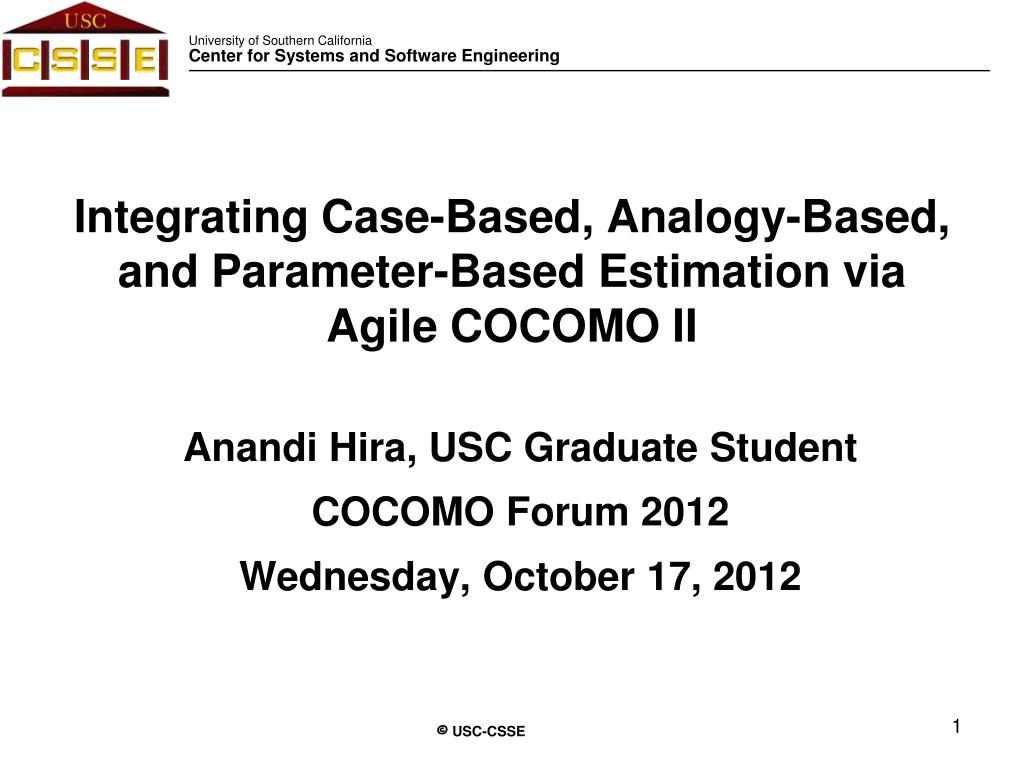 USC
CSSE

University of Southern California
Center for Systems and Software Engineering

Integrating Case-Based, Analogy-Based, and Parameter-Based Estimation via Agile COCOMO II

Anandi Hira, USC Graduate Student

COCOMO Forum 2012

Wednesday, October 17, 2012

© USC-CSSE

1